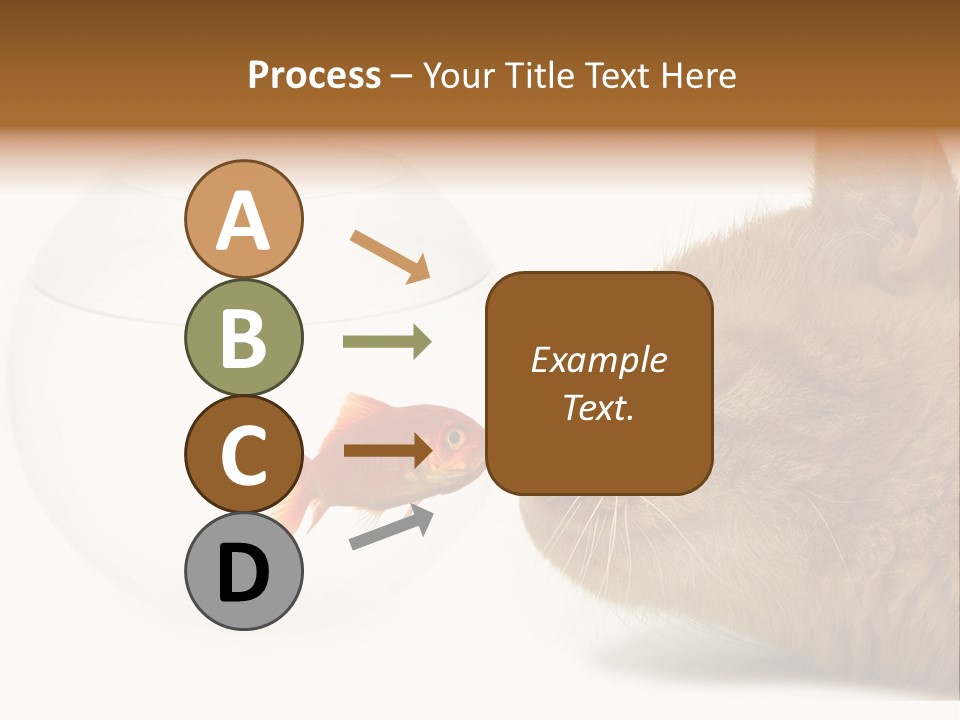 Process – Your Title Text Here

A

B

C

D

Example Text.